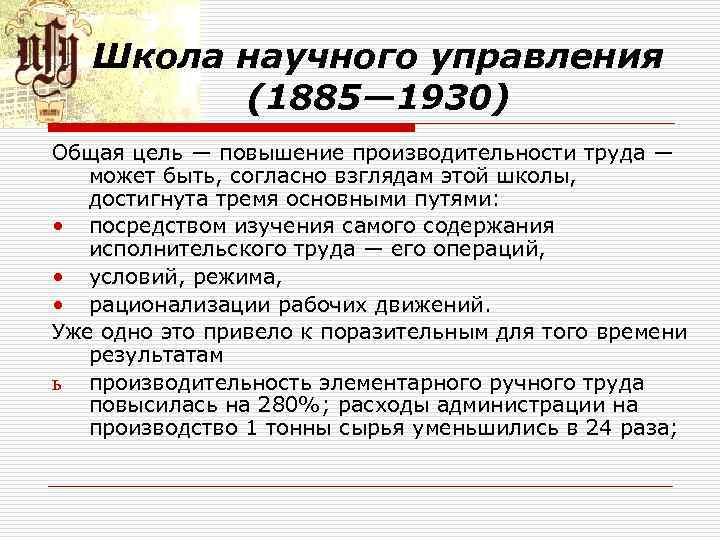 Школа научного управления (1885—1930)

Общая цель — повышение производительности труда — может быть, согласно взглядам этой школы, достигнута тремя основными путями:

• посредством изучения самого содержания исполнительского труда — его операций,
• условий, режима,
• рационализации рабочих движений.

Уже одно это привело к поразительным для того времени результатам

ь производительность элементарного ручного труда повысилась на 280%; расходы администрации на производство 1 тонны сырья уменьшились в 24 раза;